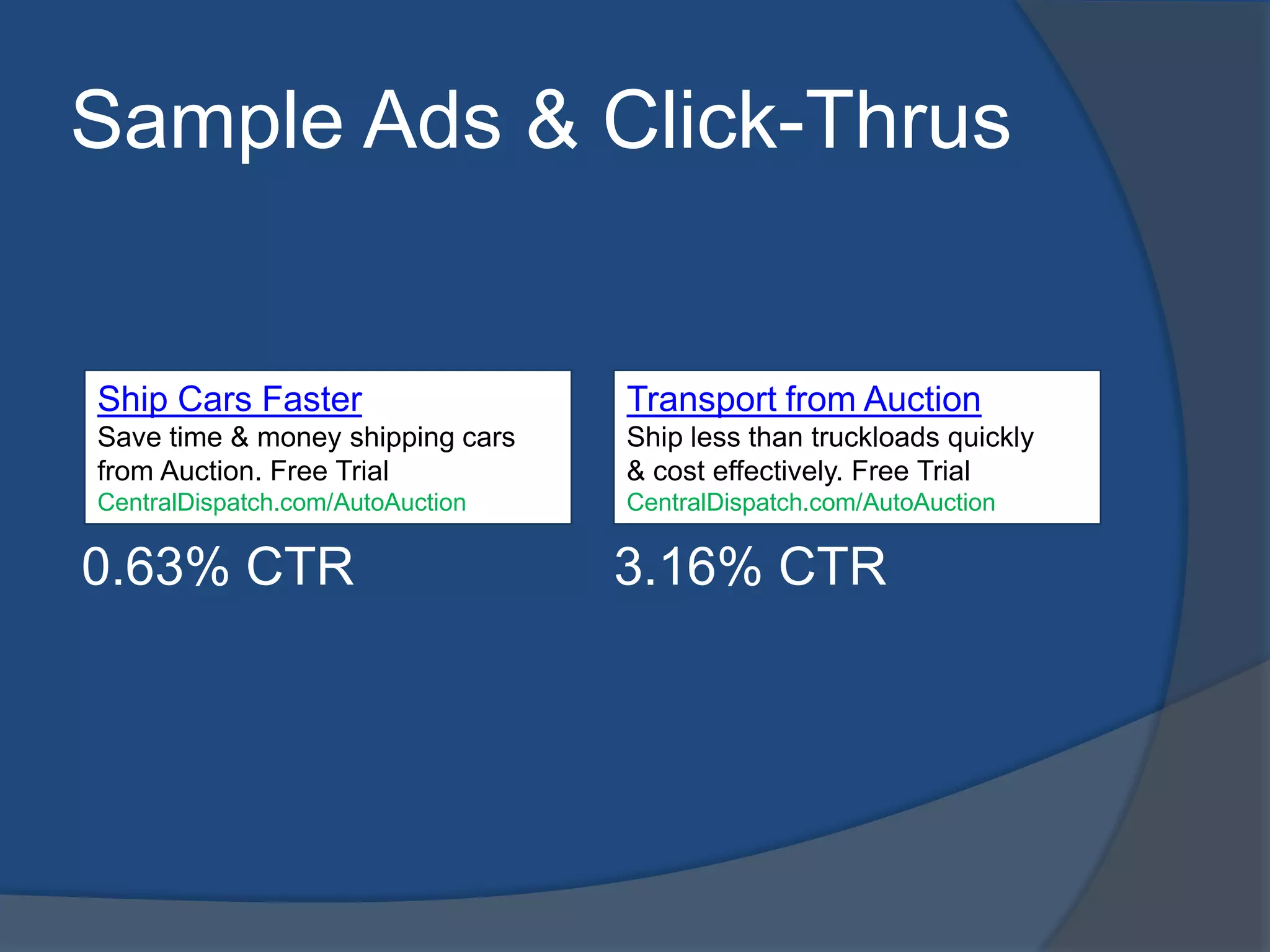 Sample Ads & Click-Thrus

Ship Cars Faster
Save time & money shipping cars from Auction. Free Trial
CentralDispatch.com/AutoAuction

0.63% CTR

Transport from Auction
Ship less than truckloads quickly & cost effectively. Free Trial
CentralDispatch.com/AutoAuction

3.16% CTR